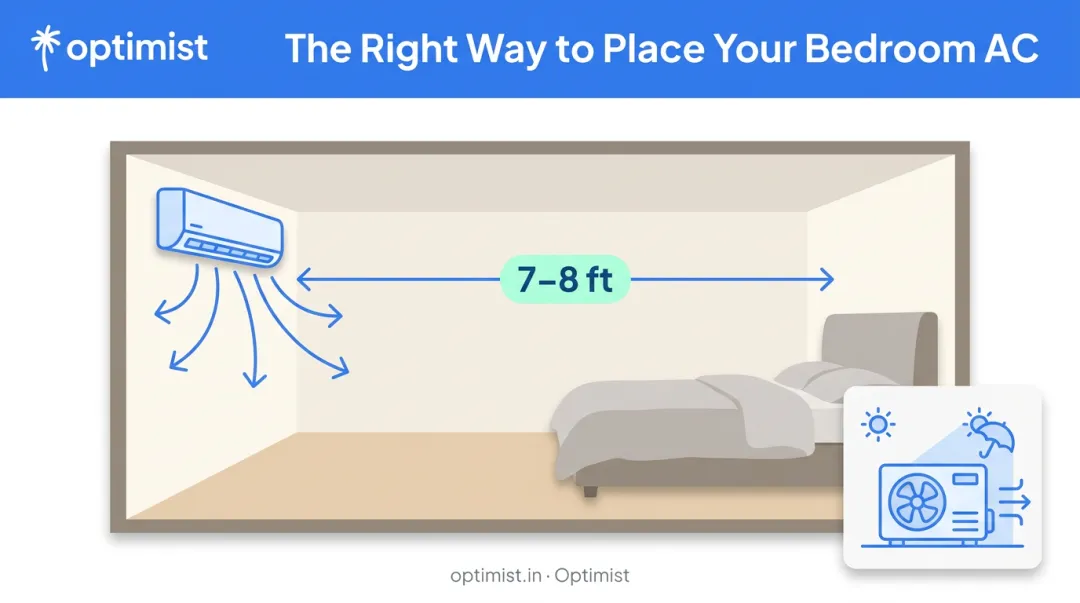 optimist

The Right Way to Place Your Bedroom AC

7–8 ft

optimist.in · Optimist